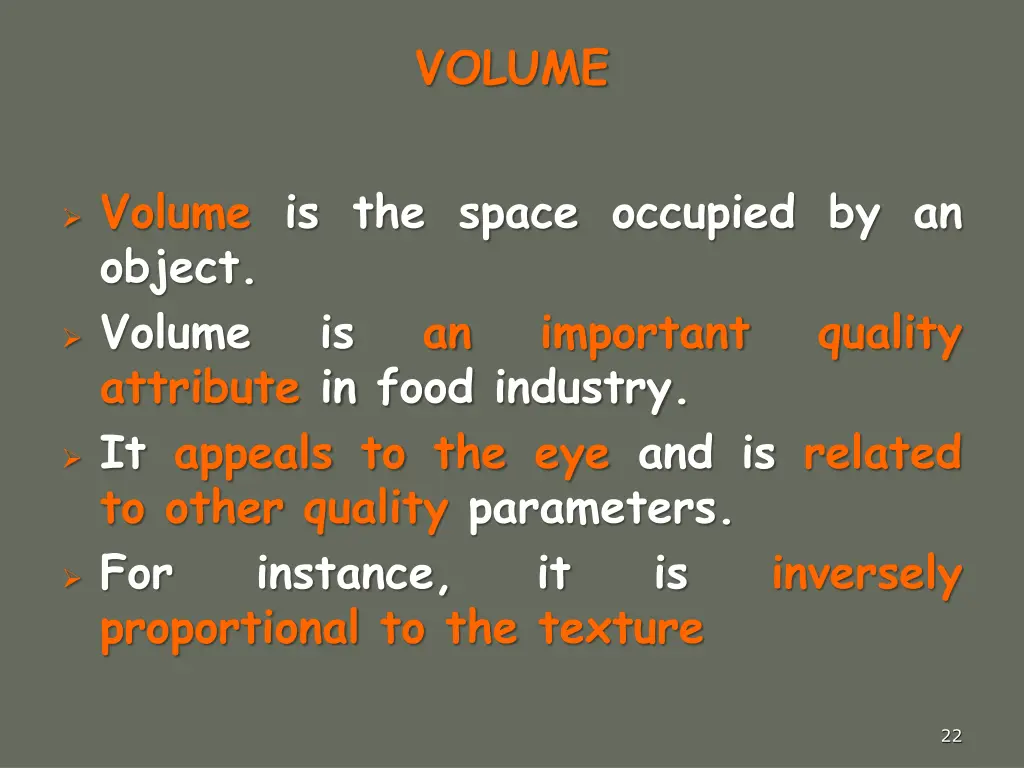 VOLUME

➢ Volume is the space occupied by an object.

➢ Volume is an important quality attribute in food industry.

➢ It appeals to the eye and is related to other quality parameters.

➢ For instance, it is inversely proportional to the texture

22